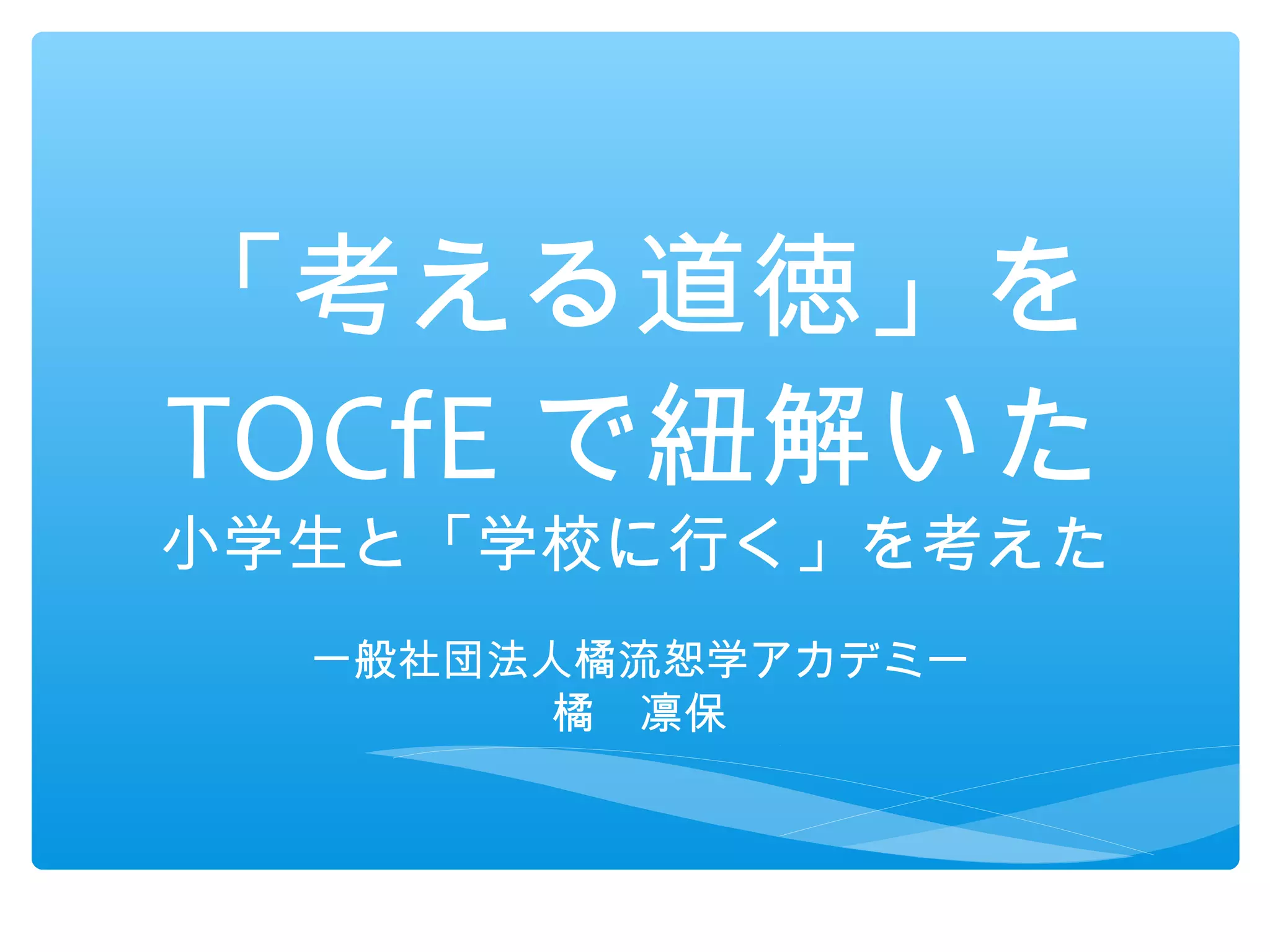 「考える道徳」を TOCfE で紐解いた
小学生と「学校に行く」を考えた

一般社団法人橘流恕学アカデミー
橘　凛保